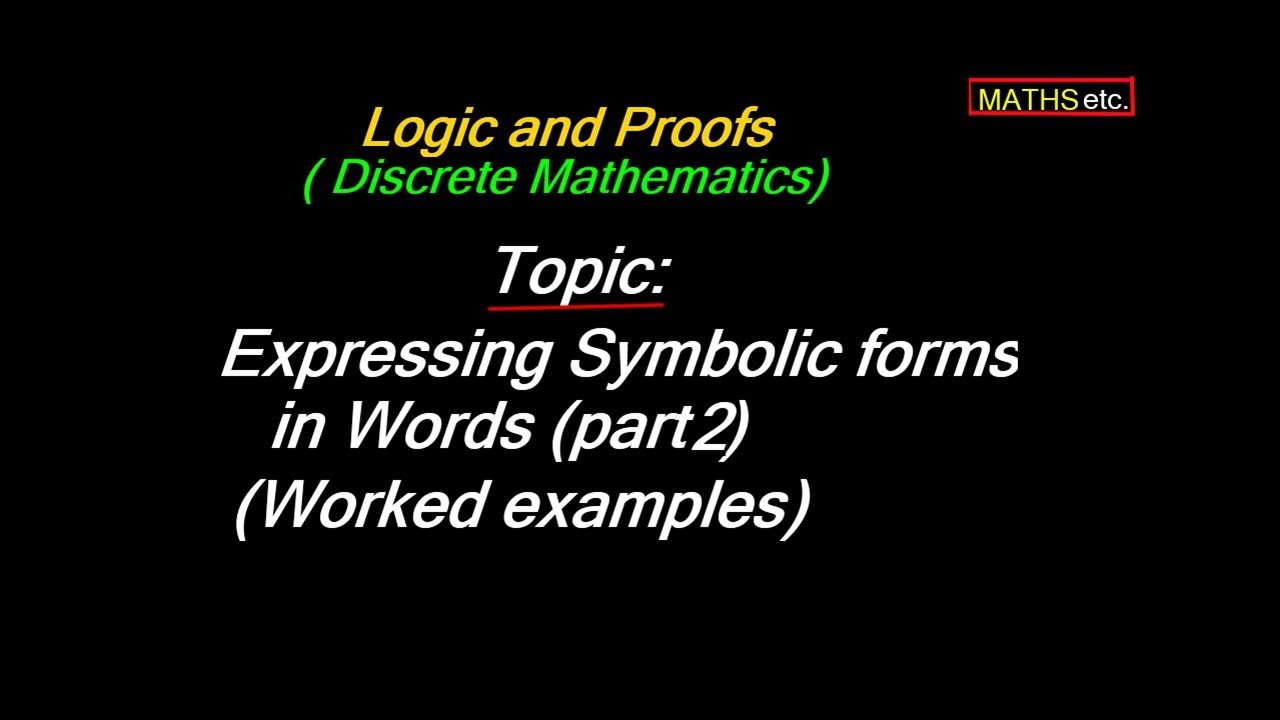 MATHS etc.

Logic and Proofs
( Discrete Mathematics)

Topic:

Expressing Symbolic forms in Words (part2)
(Worked examples)